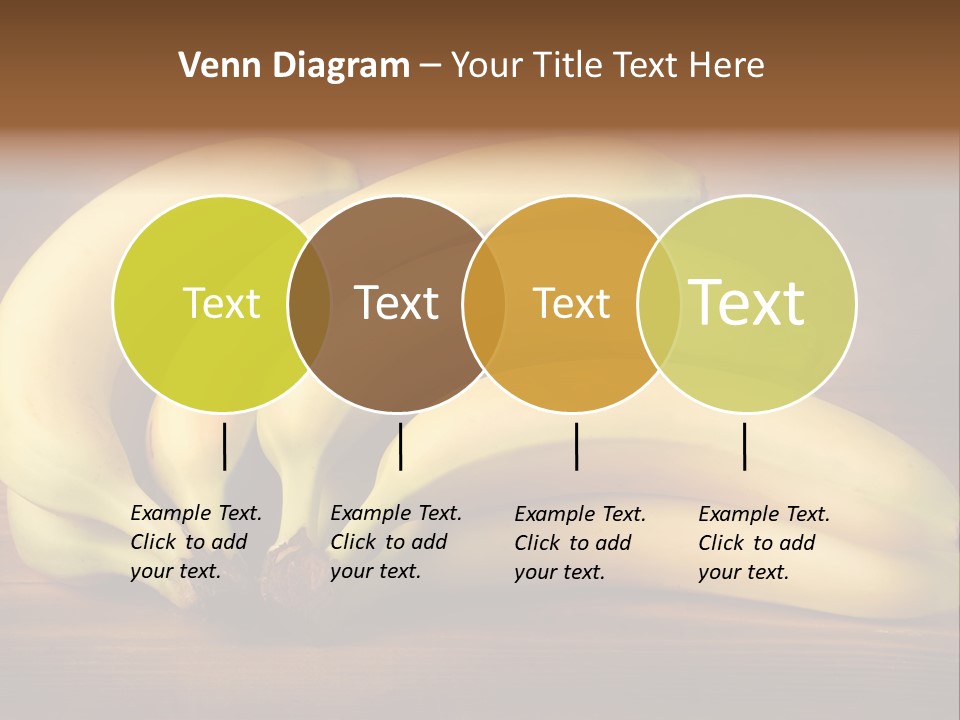 Venn Diagram – Your Title Text Here

Text

Text

Text

Text

Example Text. Click to add your text.

Example Text. Click to add your text.

Example Text. Click to add your text.

Example Text. Click to add your text.